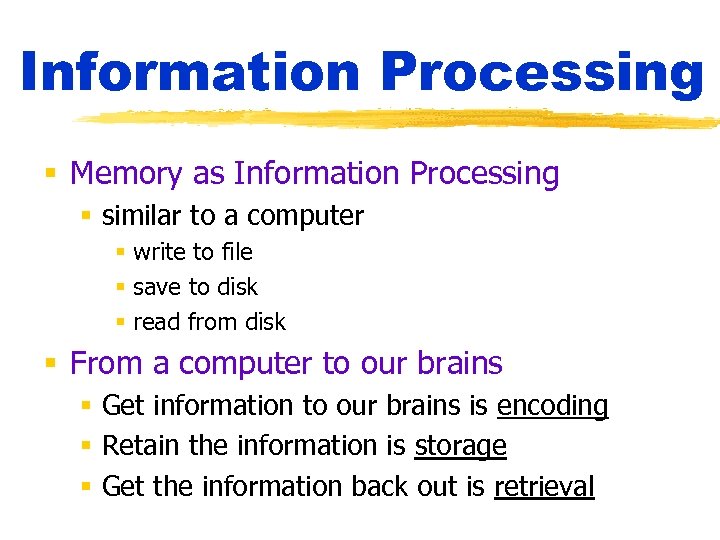 Information Processing

- Memory as Information Processing
  - similar to a computer
    - write to file
    - save to disk
    - read from disk
- From a computer to our brains
  - Get information to our brains is encoding
  - Retain the information is storage
  - Get the information back out is retrieval